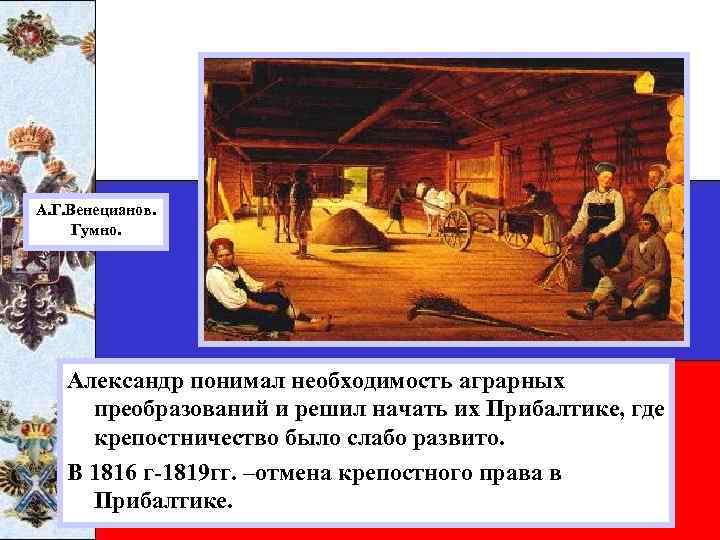 А.Г.Венецианов.
Гумно.

Александр понимал необходимость аграрных преобразований и решил начать их Прибалтике, где крепостничество было слабо развито.

В 1816 г-1819гг. –отмена крепостного права в Прибалтике.